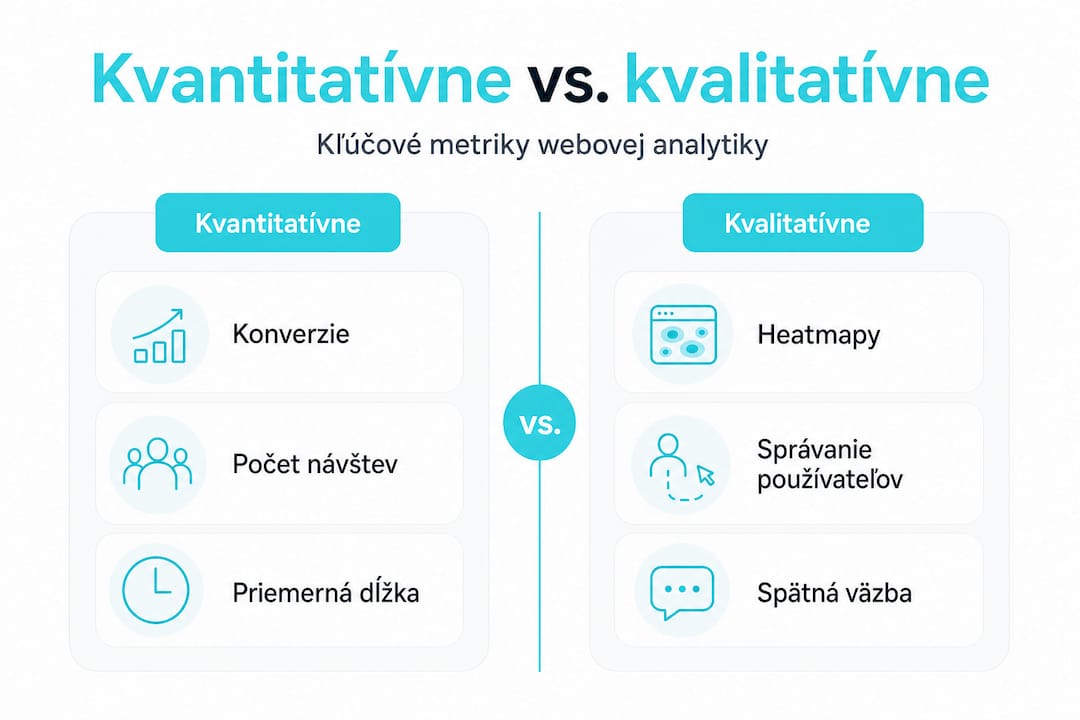 Kvantitatívne vs. kvalitatívne

Kľúčové metriky webovej analytiky

Kvantitatívne

Konverzie

Počet návštev

Priemerná dĺžka

vs.

Kvalitatívne

Heatmapy

Správanie používateľov

Spätná väzba